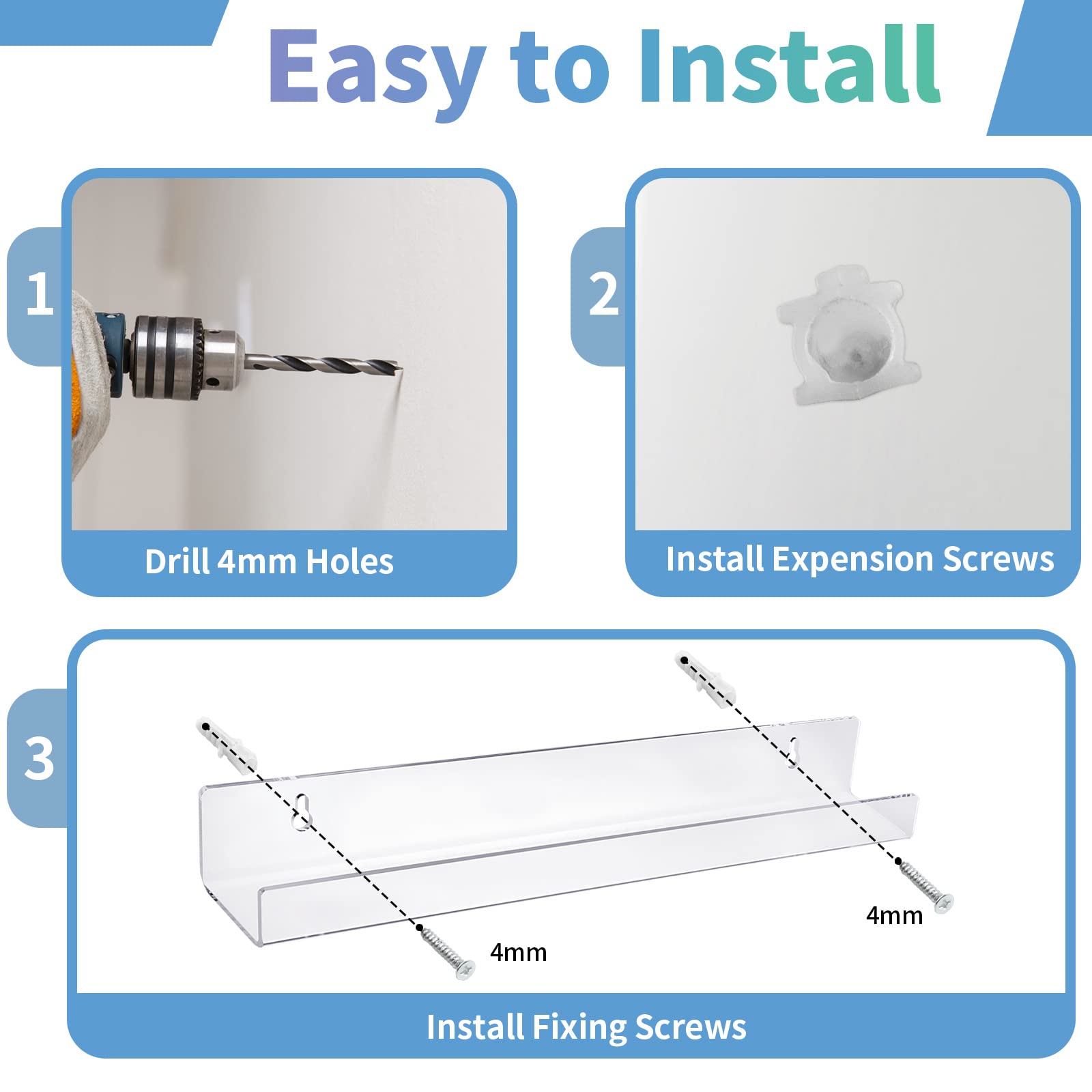 Easy to Install

1

Drill 4mm Holes

2

Install Expension Screws

3

4mm

4mm

Install Fixing Screws